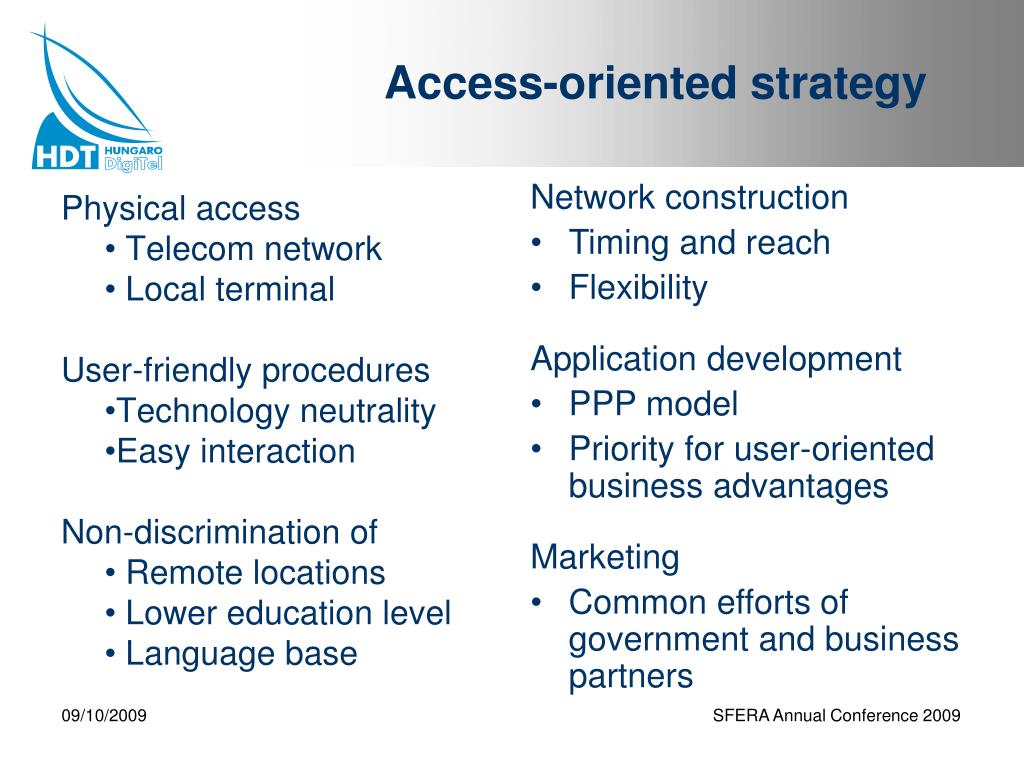 HDT HUNGARO DigiTel

Access-oriented strategy

Physical access
• Telecom network
• Local terminal

User-friendly procedures
•Technology neutrality
•Easy interaction

Non-discrimination of
• Remote locations
• Lower education level
• Language base

Network construction
• Timing and reach
• Flexibility

Application development
• PPP model
• Priority for user-oriented business advantages

Marketing
• Common efforts of government and business partners

09/10/2009

SFERA Annual Conference 2009